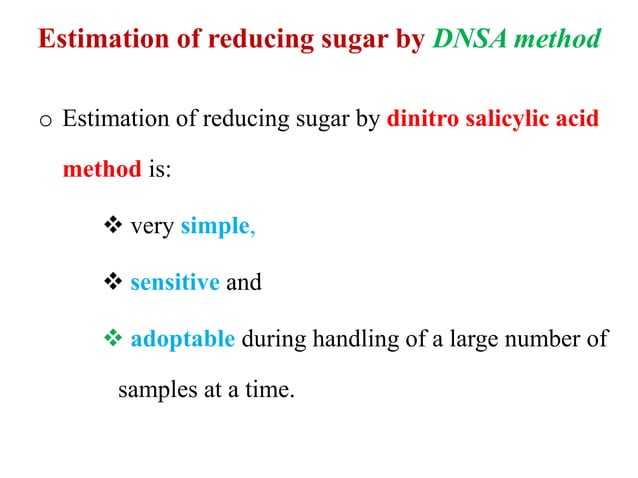 Estimation of reducing sugar by DNSA method

o Estimation of reducing sugar by dinitro salicylic acid method is:

❖ very simple,

❖ sensitive and

❖ adoptable during handling of a large number of samples at a time.